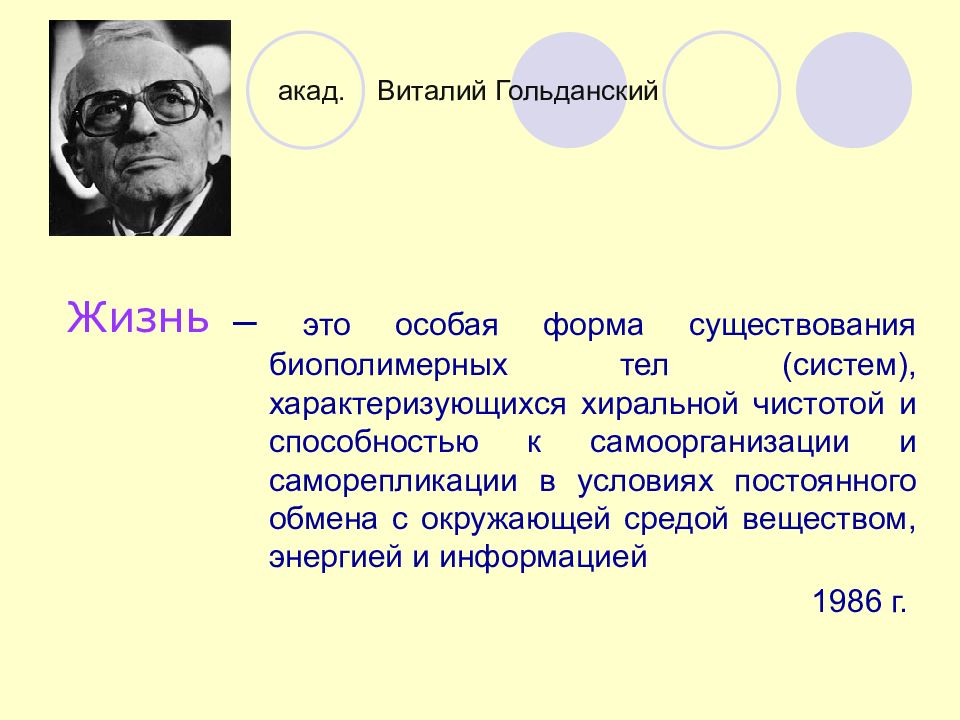 акад. Виталий Гольданский

Жизнь – это особая форма существования биополимерных тел (систем), характеризующихся хиральной чистотой и способностью к самоорганизации и саморепликации в условиях постоянного обмена с окружающей средой веществом, энергией и информацией

1986 г.